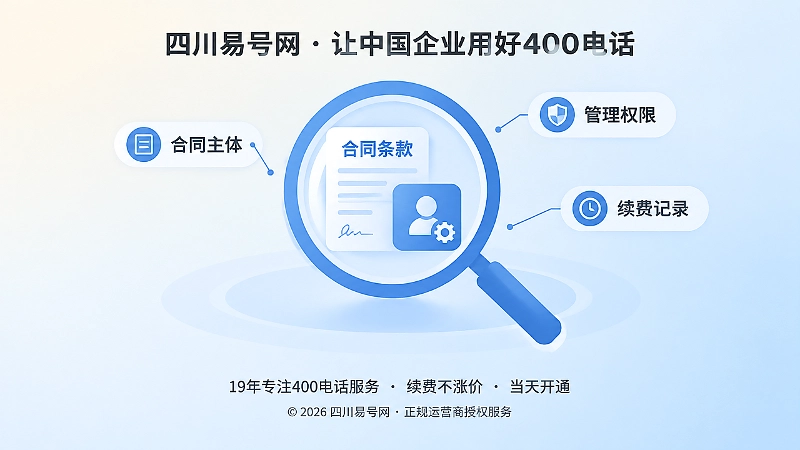 四川易号网 · 让中国企业用好400电话

合同主体

合同条款

管理权限

续费记录

19年专注400电话服务 · 续费不涨价 · 当天开通

© 2026 四川易号网 · 正规运营商授权服务